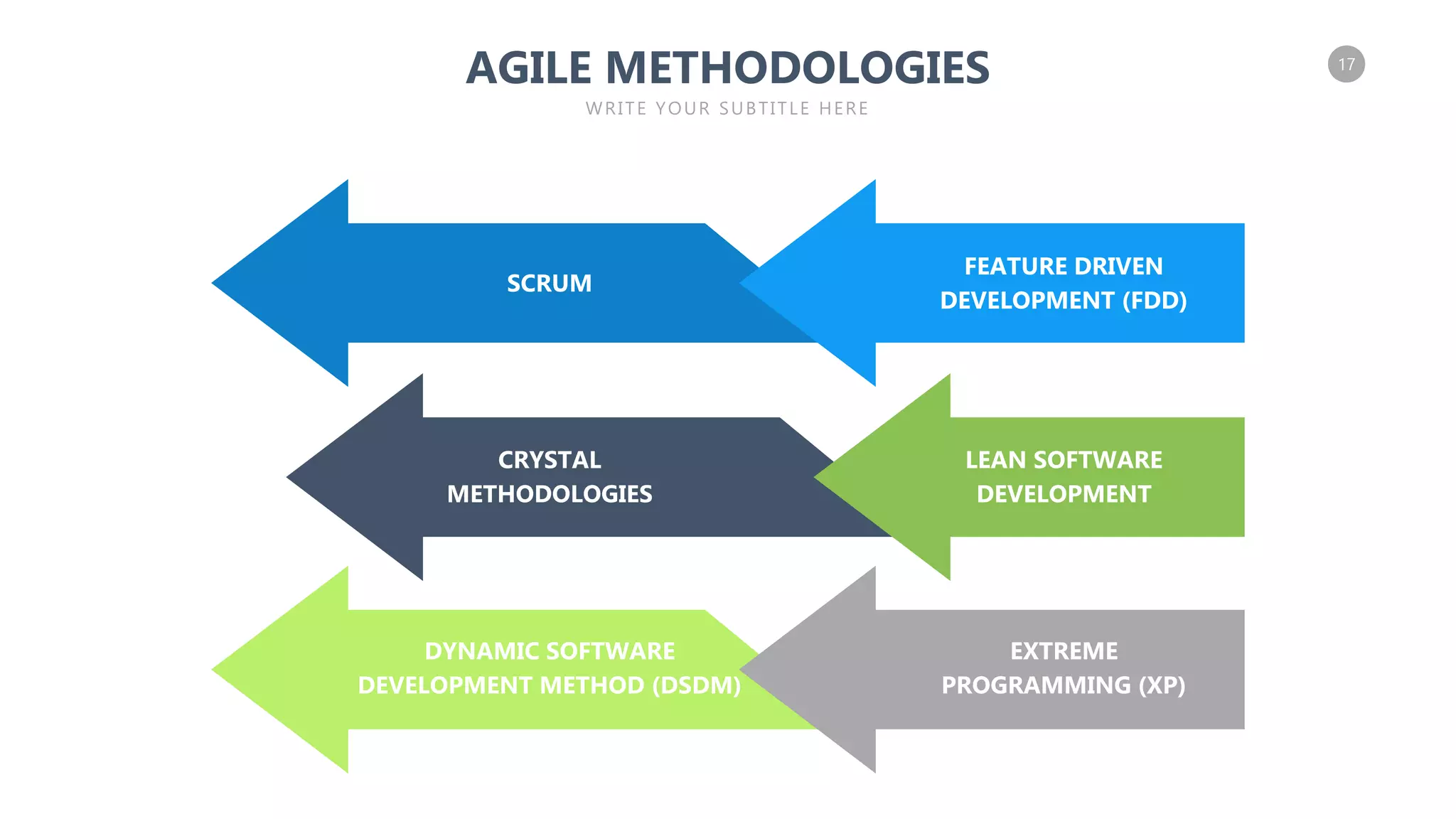 AGILE METHODOLOGIES

WRITE YOUR SUBTITLE HERE

17

SCRUM

FEATURE DRIVEN DEVELOPMENT (FDD)

CRYSTAL METHODOLOGIES

LEAN SOFTWARE DEVELOPMENT

DYNAMIC SOFTWARE DEVELOPMENT METHOD (DSDM)

EXTREME PROGRAMMING (XP)